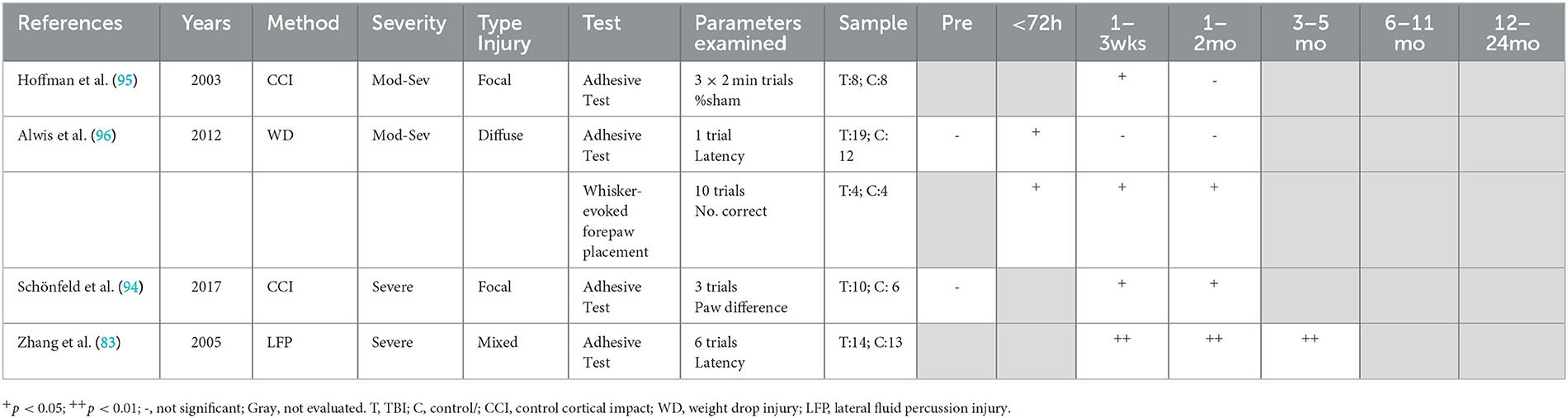 | References | Years | Method | Severity | Type Injury | Test | Parameters examined | Sample | Pre | <72h | 1–3wks | 1–2mo | 3–5 mo | 6–11 mo | 12–24mo |
|---|---|---|---|---|---|---|---|---|---|---|---|---|---|---|
| Hoffman et al. (95) | 2003 | CCI | Mod-Sev | Focal | Adhesive Test | 3 × 2 min trials %sham | T:8; C:8 | | | + | - | | | |
| Alwis et al. (96) | 2012 | WD | Mod-Sev | Diffuse | Adhesive Test | 1 trial Latency | T:19; C: 12 | - | + | - | - | | | |
| | | | | | Whisker-evoked forepaw placement | 10 trials No. correct | T:4; C:4 | | + | + | + | | | |
| Schönfeld et al. (94) | 2017 | CCI | Severe | Focal | Adhesive Test | 3 trials Paw difference | T:10; C: 6 | - | | + | + | | | |
| Zhang et al. (83) | 2005 | LFP | Severe | Mixed | Adhesive Test | 6 trials Latency | T:14; C:13 | | | ++ | ++ | ++ | | |

$^{+}p < 0.05$; $^{++}p < 0.01$; -, not significant; Gray, not evaluated. T, TBI; C, control/; CCI, control cortical impact; WD, weight drop injury; LFP, lateral fluid percussion injury.